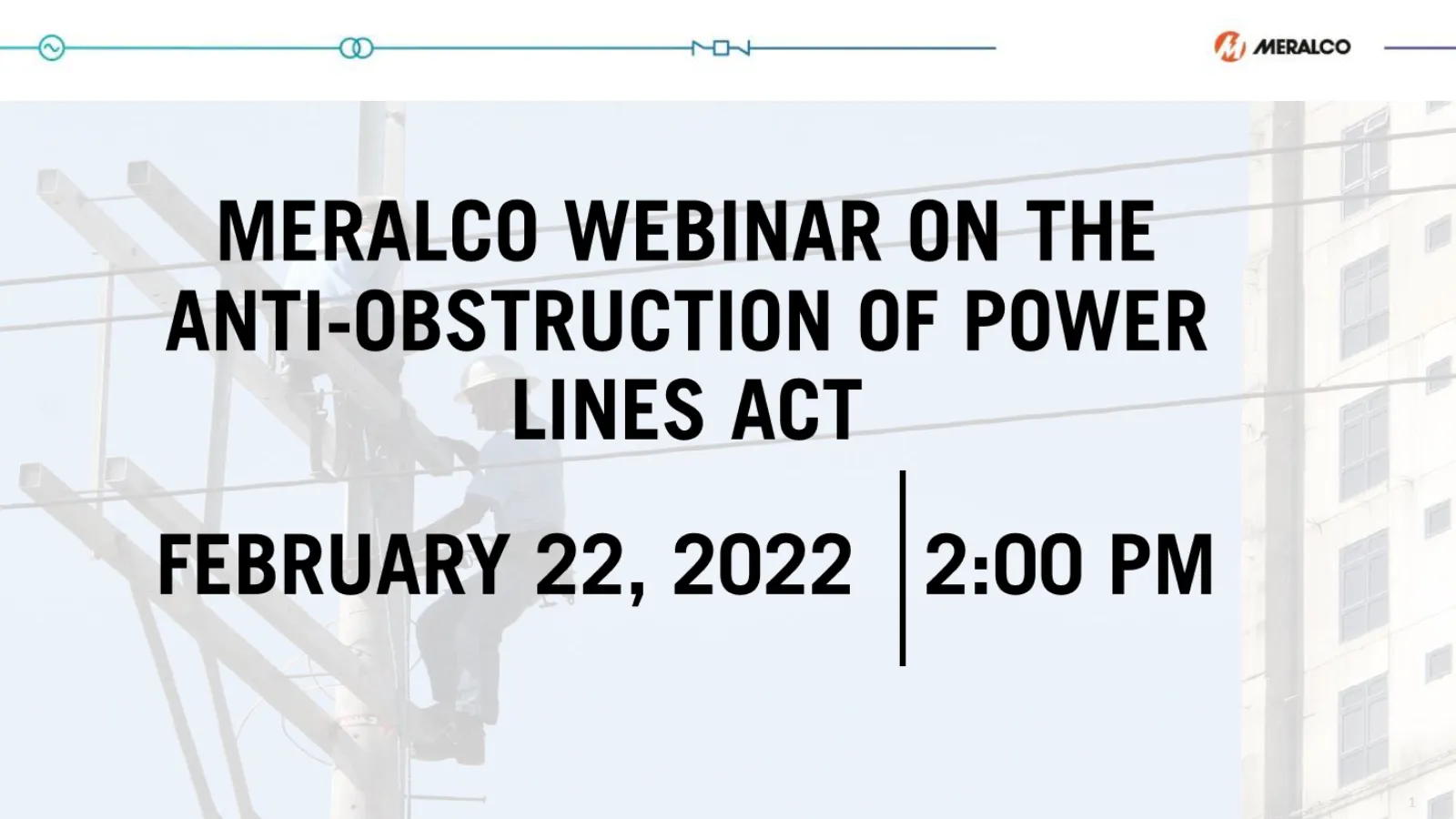 MERALCO

MERALCO WEBINAR ON THE ANTI-OBSTRUCTION OF POWER LINES ACT

FEBRUARY 22, 2022 2:00 PM

1